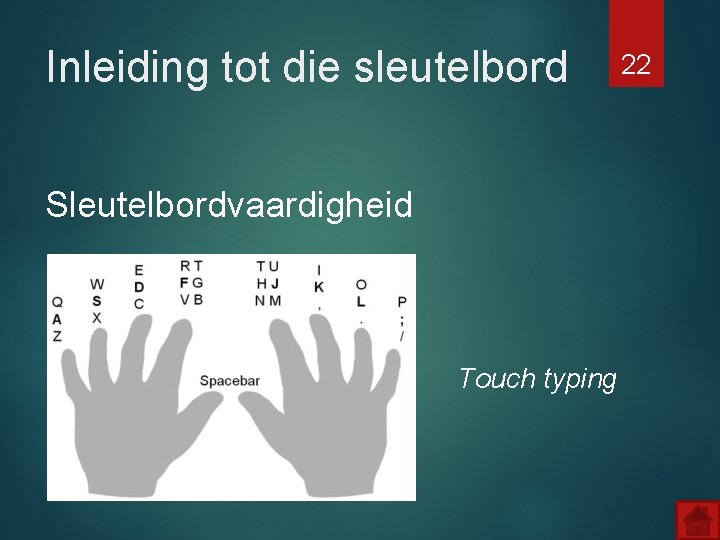 Inleiding tot die sleutelbord

22

Sleutelbordvaardigheid

Q
A
Z

W
S
X

E
D
C

R T
F G
V B

T U
H J
N M

I
K
,

O
L
.

P
;
/

Spacebar

Touch typing